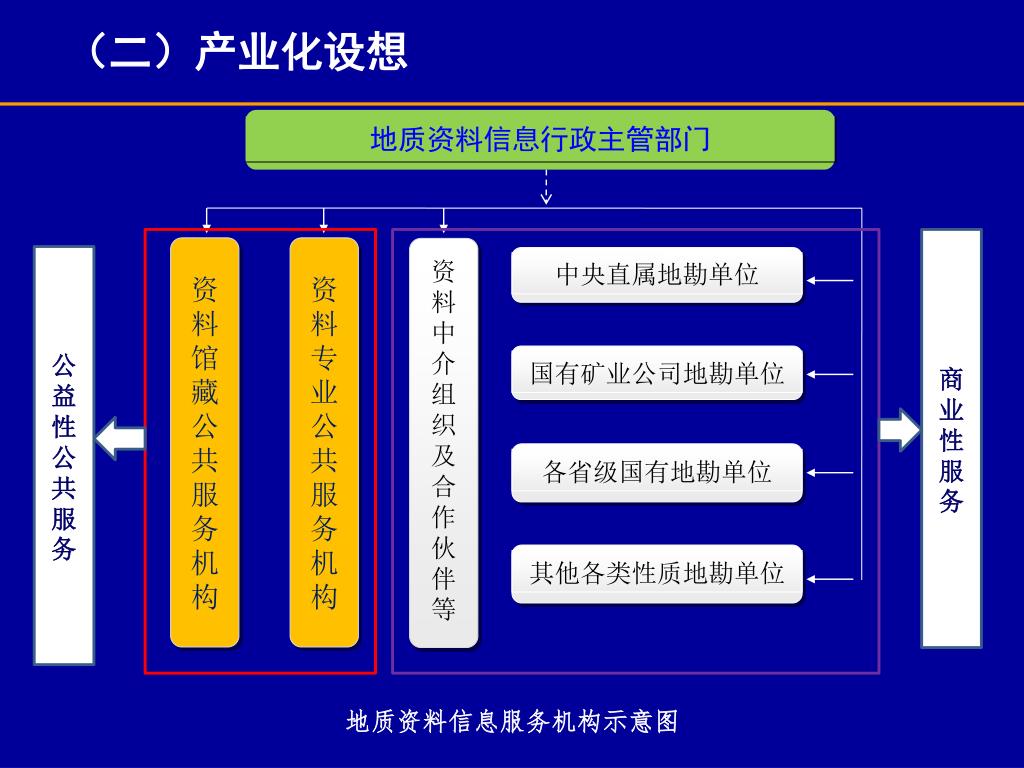 （二）产业化设想

地质资料信息行政主管部门

公益性公共服务

资料馆藏公共服务机构

资料专业公共服务机构

资料中介组织及合作伙伴等

中央直属地勘单位

国有矿业公司地勘单位

各省级国有地勘单位

其他各类性质地勘单位

商业性服务

地质资料信息服务机构示意图